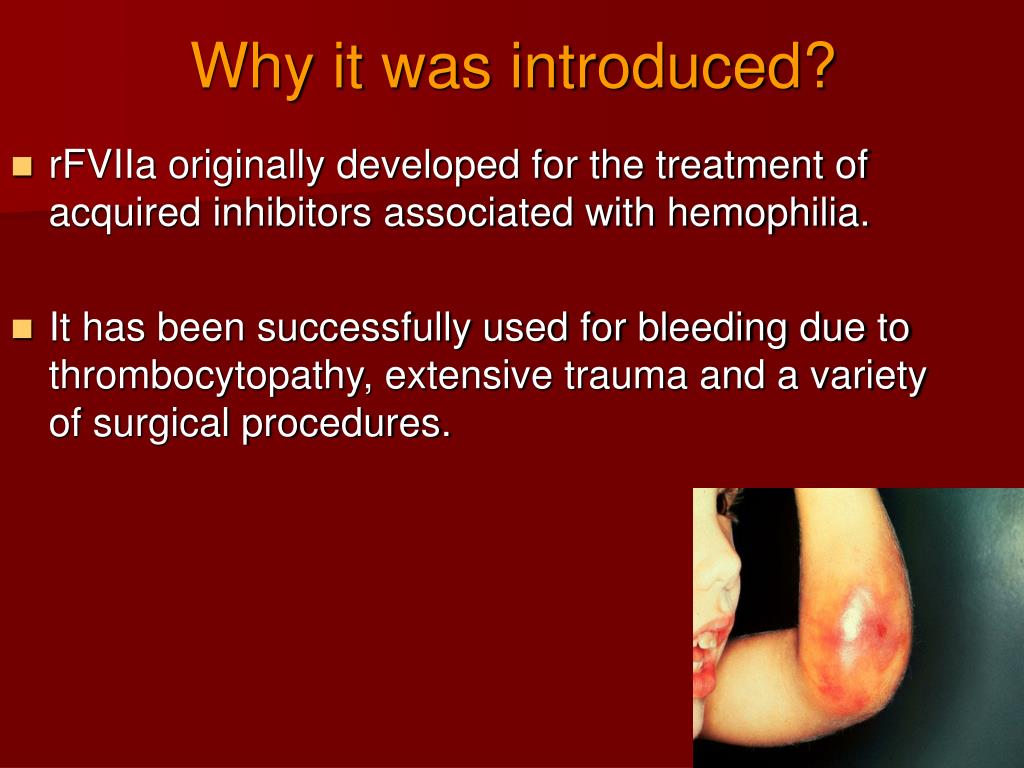 Why it was introduced?

rFVIIa originally developed for the treatment of acquired inhibitors associated with hemophilia.

It has been successfully used for bleeding due to thrombocytopathy, extensive trauma and a variety of surgical procedures.